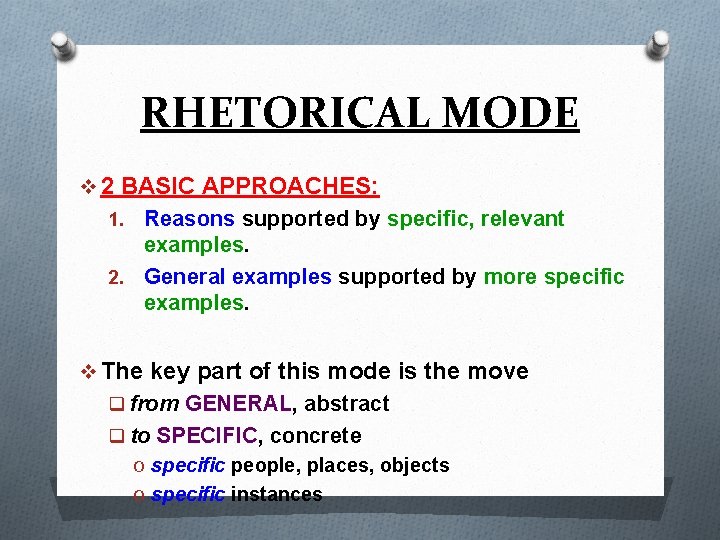 RHETORICAL MODE

❖ 2 BASIC APPROACHES:
1. Reasons supported by specific, relevant examples.
2. General examples supported by more specific examples.

❖ The key part of this mode is the move
❑ from GENERAL, abstract
❑ to SPECIFIC, concrete
o specific people, places, objects
o specific instances